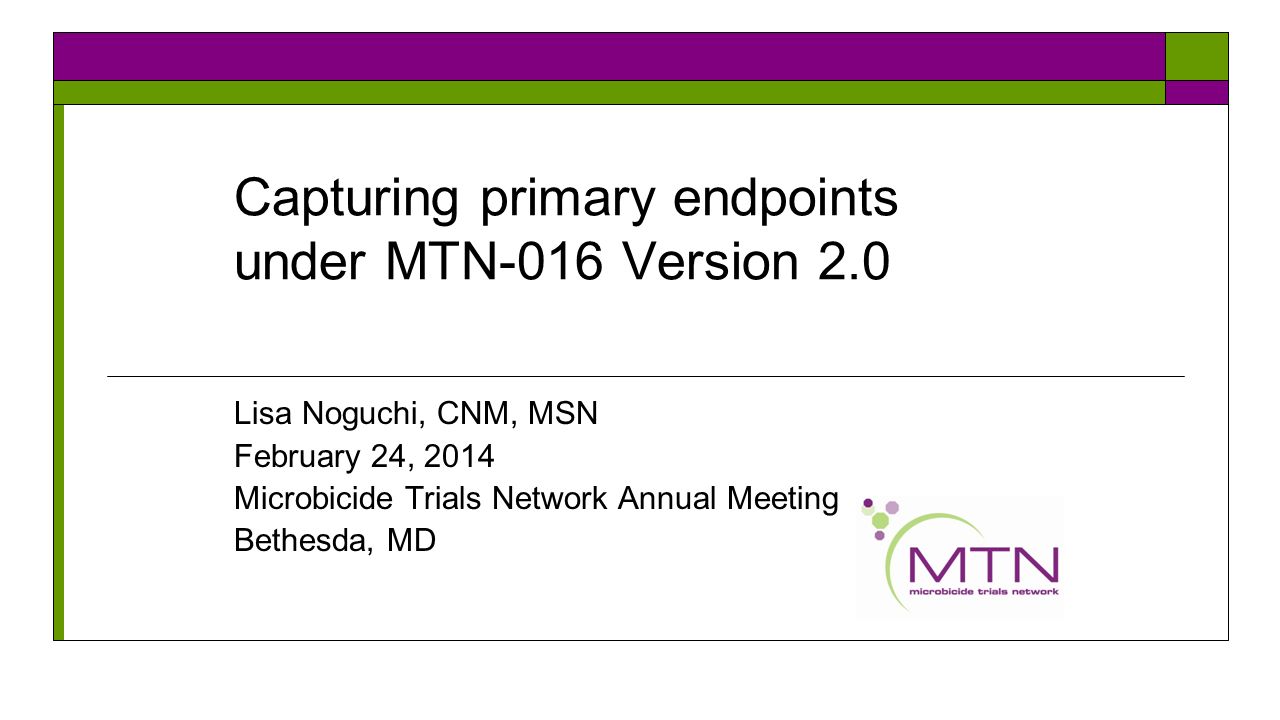 Capturing primary endpoints under MTN-016 Version 2.0

Lisa Noguchi, CNM, MSN
February 24, 2014
Microbicide Trials Network Annual Meeting
Bethesda, MD

MTN
microbicide trials network